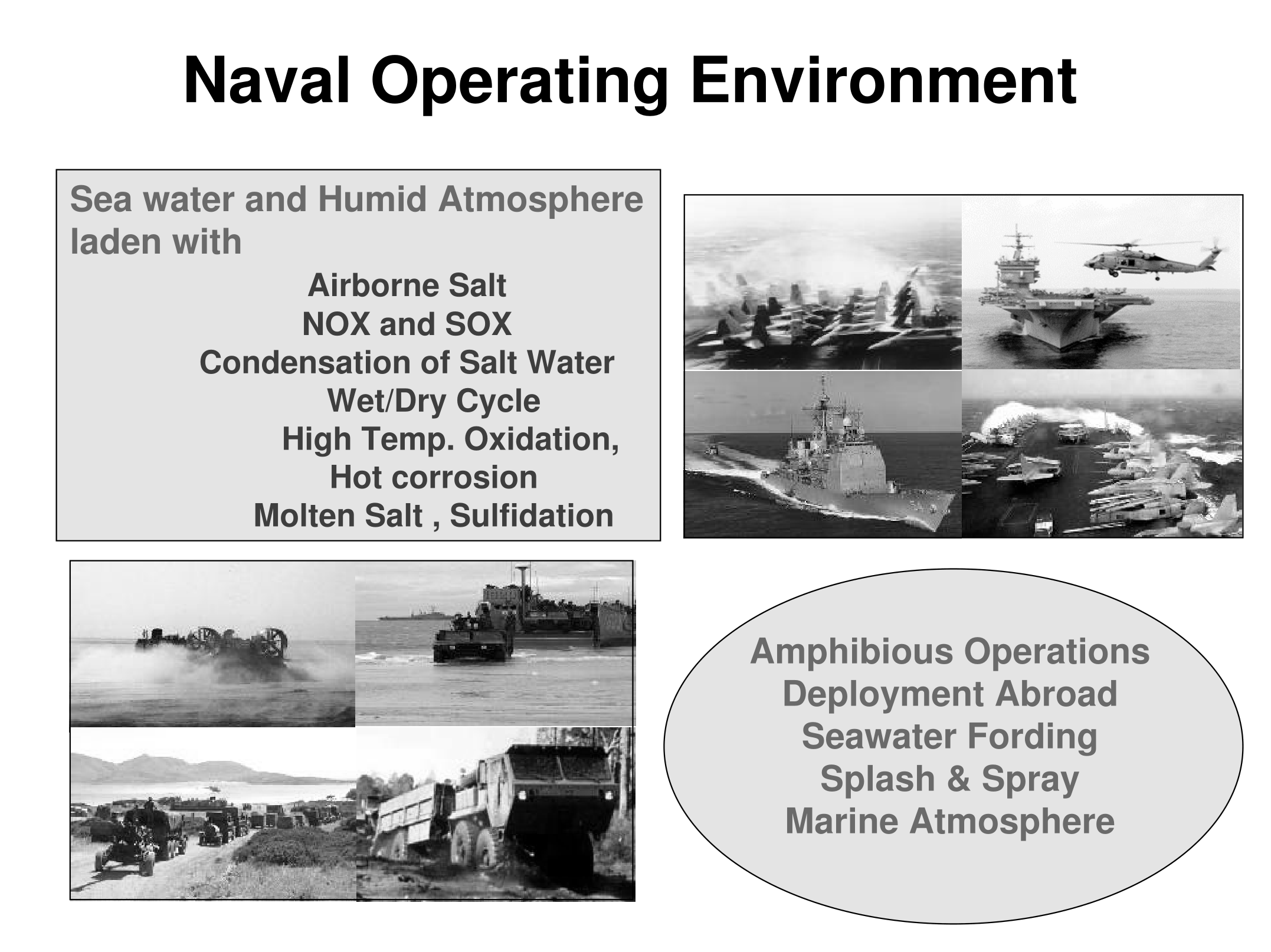 Naval Operating Environment

Sea water and Humid Atmosphere laden with

Airborne Salt
NOX and SOX
Condensation of Salt Water
Wet/Dry Cycle
High Temp. Oxidation,
Hot corrosion
Molten Salt , Sulfidation

Amphibious Operations
Deployment Abroad
Seawater Fording
Splash & Spray
Marine Atmosphere